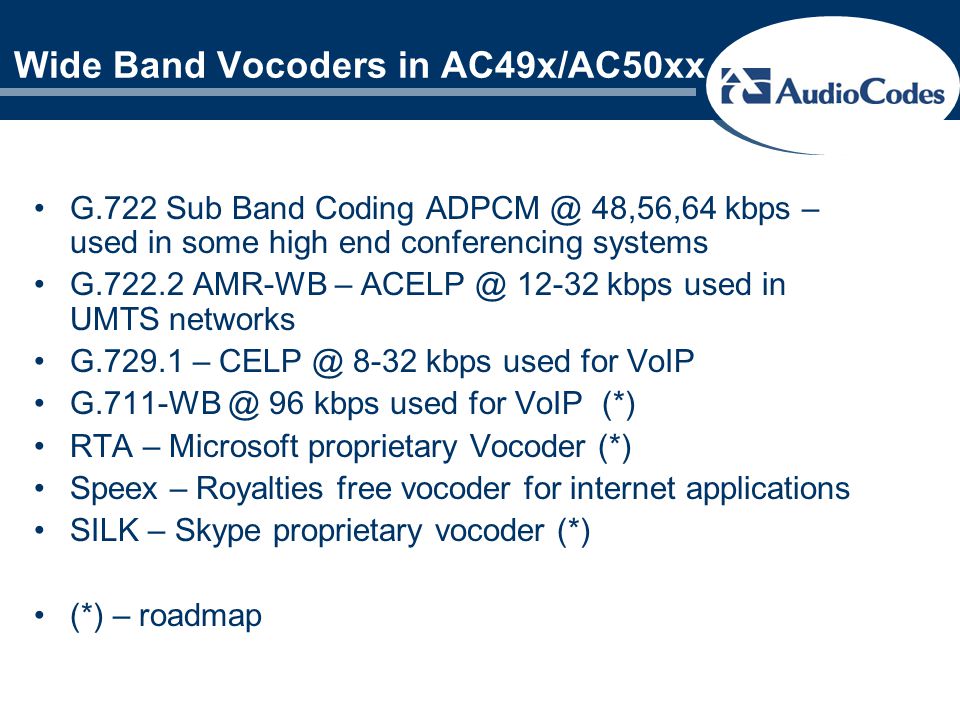 Wide Band Vocoders in AC49x/AC50xx

AudioCodes

• G.722 Sub Band Coding ADPCM @ 48,56,64 kbps – used in some high end conferencing systems
• G.722.2 AMR-WB – ACELP @ 12-32 kbps used in UMTS networks
• G.729.1 – CELP @ 8-32 kbps used for VoIP
• G.711-WB @ 96 kbps used for VoIP (*)
• RTA – Microsoft proprietary Vocoder (*)
• Speex – Royalties free vocoder for internet applications
• SILK – Skype proprietary vocoder (*)

• (*) – roadmap